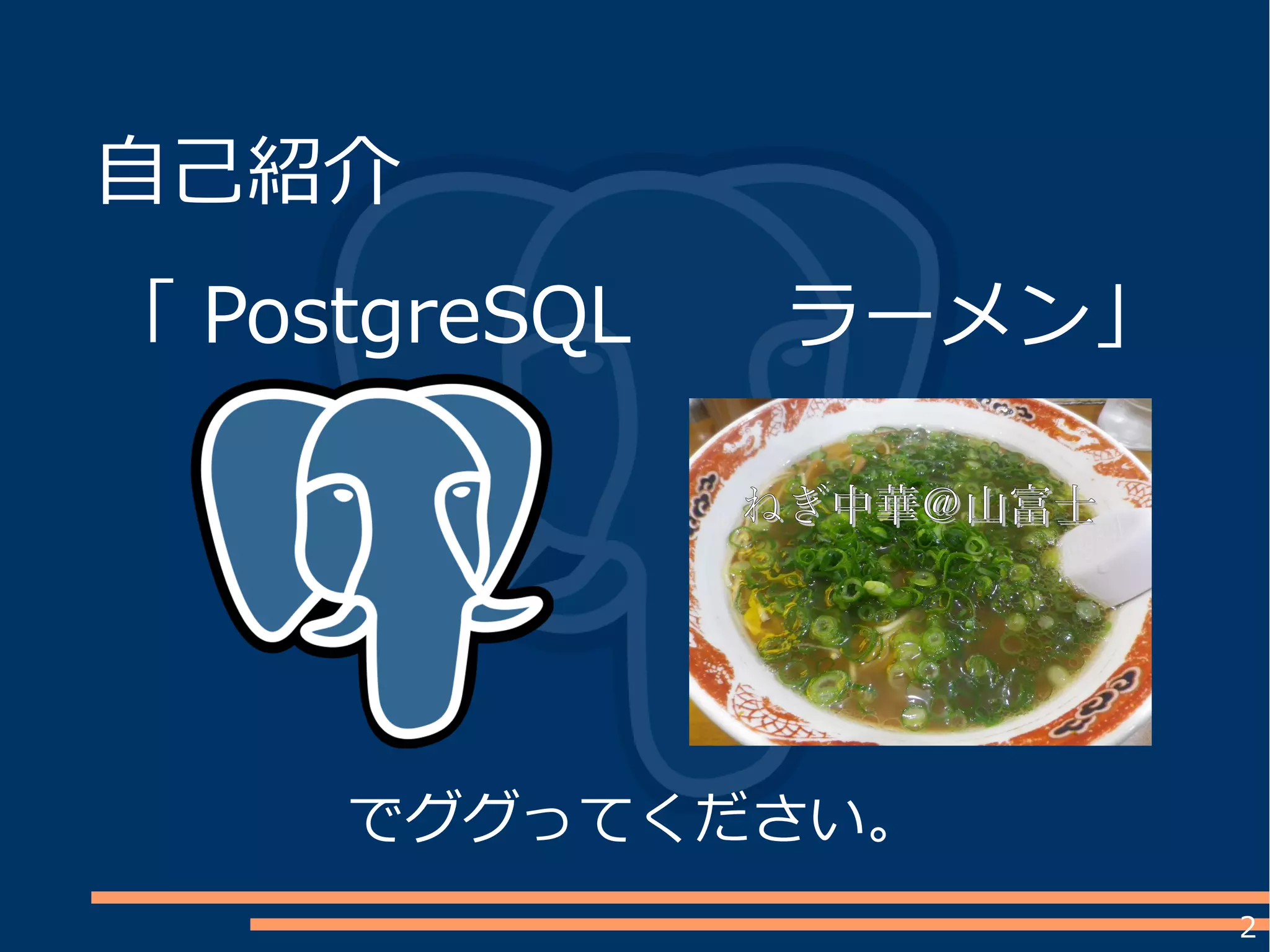 自己紹介

「 PostgreSQL ラーメン」

ねぎ中華@山富士

でググってください。

2